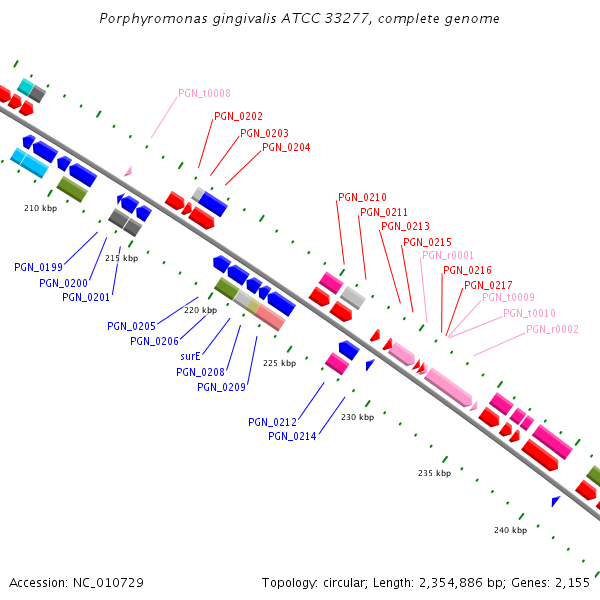 Porphyromonas gingivalis ATCC 33277, complete genome

PGN_t0008
PGN_0202
PGN_0203
PGN_0204
PGN_0210
PGN_0211
PGN_0213
PGN_0215
PGN_r0001
PGN_0216
PGN_0217
PGN_t0009
PGN_t0010
PGN_r0002

210 kbp
215 kbp
220 kbp
225 kbp
230 kbp
235 kbp
240 kbp

PGN_0199
PGN_0200
PGN_0201
PGN_0205
PGN_0206
surE
PGN_0208
PGN_0209
PGN_0212
PGN_0214

Accession: NC_010729
Topology: circular; Length: 2,354,886 bp; Genes: 2,155